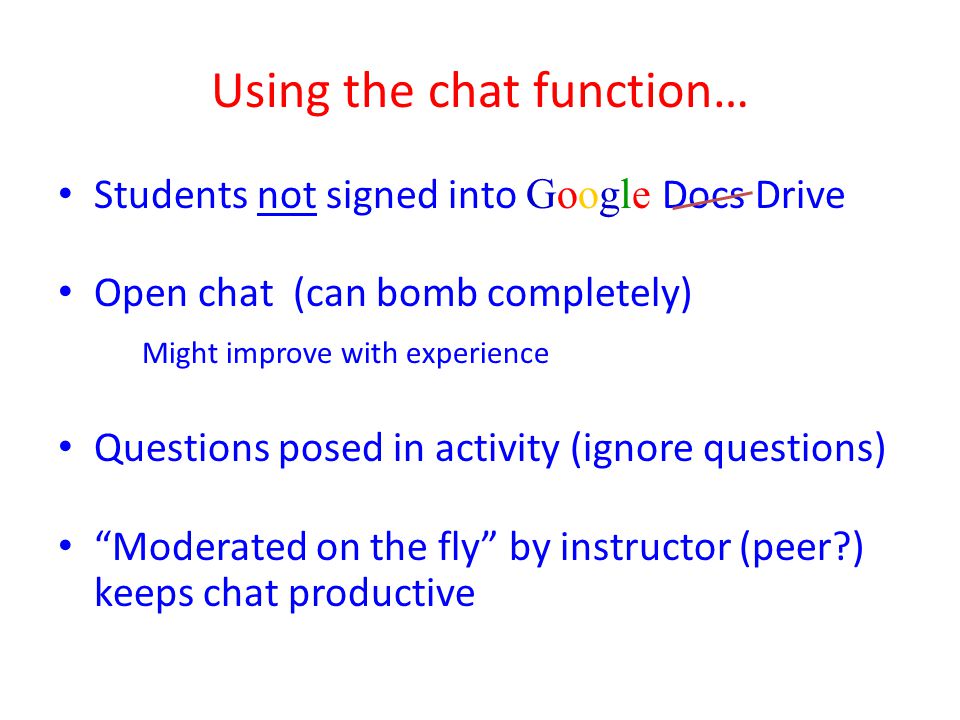 Using the chat function…

• Students not signed into Google ~~Docs~~ Drive

• Open chat (can bomb completely)

Might improve with experience

• Questions posed in activity (ignore questions)

• “Moderated on the fly” by instructor (peer?) keeps chat productive